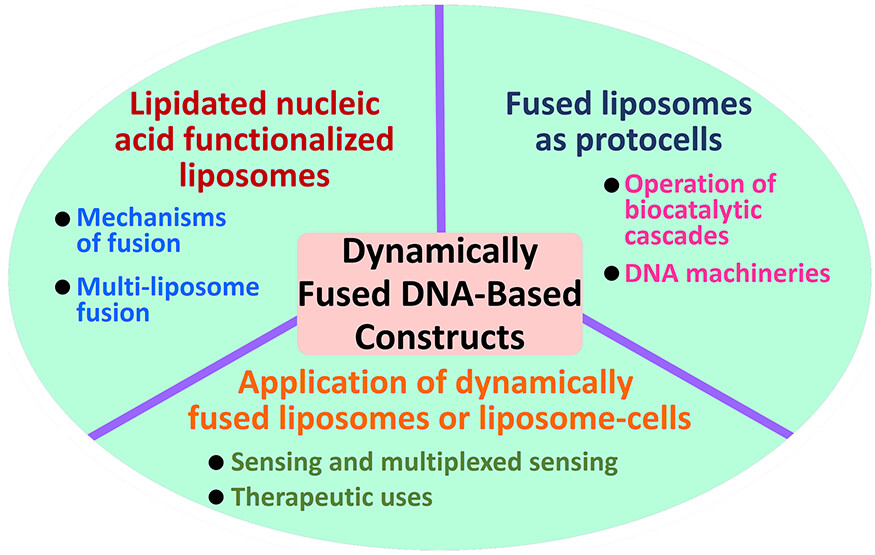 Lipidated nucleic acid functionalized liposomes

● Mechanisms of fusion

● Multi-liposome fusion

Fused liposomes as protocells

● Operation of biocatalytic cascades

● DNA machineries

Dynamically Fused DNA-Based Constructs

Application of dynamically fused liposomes or liposome-cells

● Sensing and multiplexed sensing

● Therapeutic uses